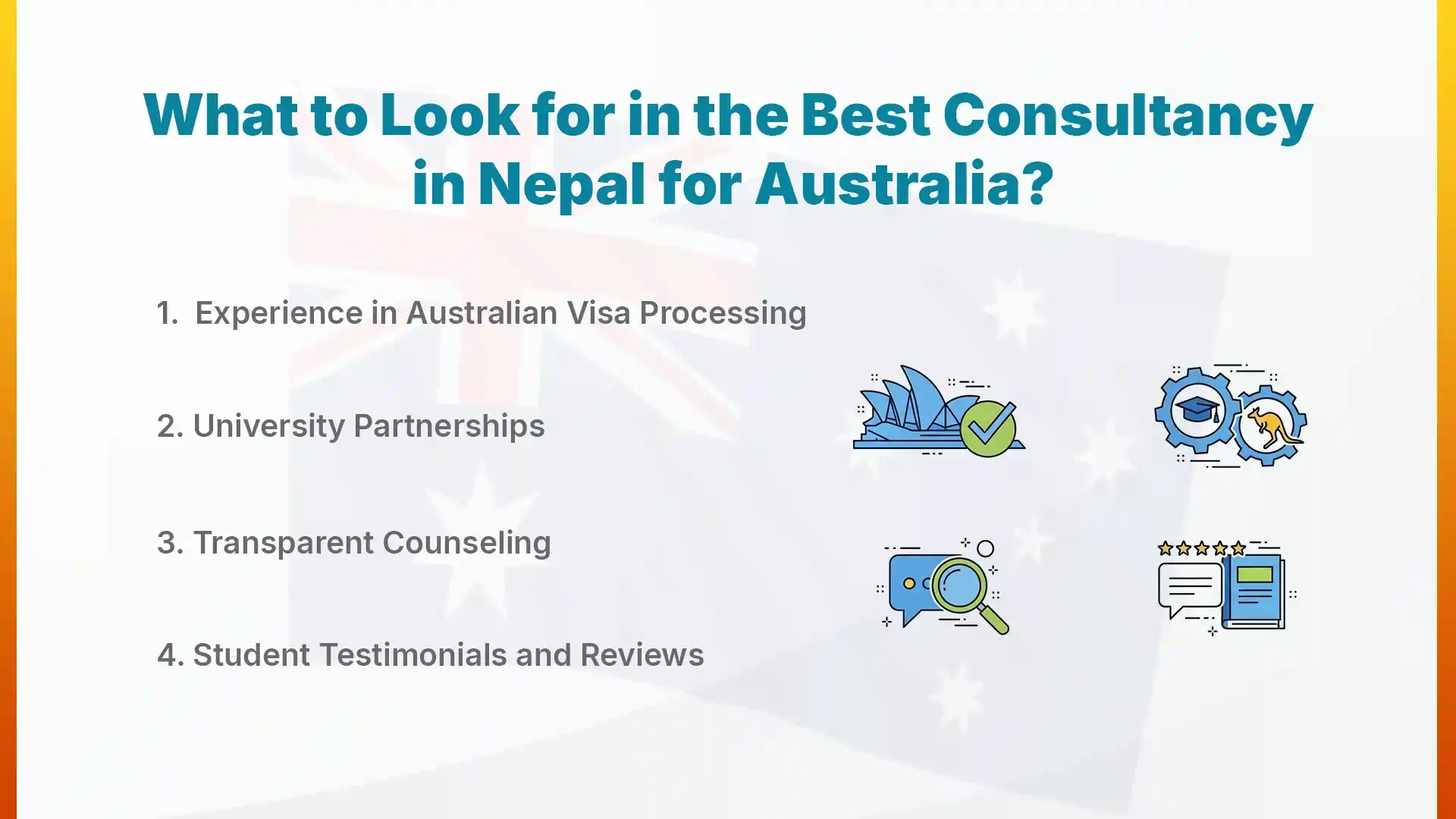 What to Look for in the Best Consultancy in Nepal for Australia?

1. Experience in Australian Visa Processing

2. University Partnerships

3. Transparent Counseling

4. Student Testimonials and Reviews